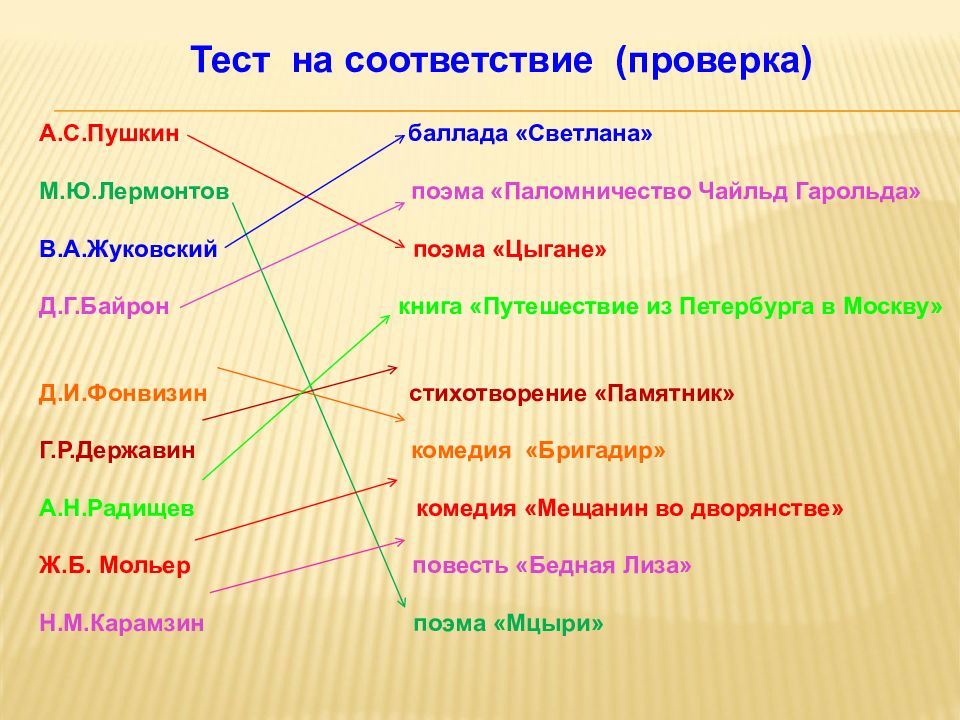 Тест на соответствие (проверка)

А.С.Пушкин

М.Ю.Лермонтов

В.А.Жуковский

Д.Г.Байрон

Д.И.Фонвизин

Г.Р.Державин

А.Н.Радищев

Ж.Б. Мольер

Н.М.Карамзин

баллада «Светлана»

поэма «Паломничество Чайльд Гарольда»

поэма «Цыгане»

книга «Путешествие из Петербурга в Москву»

стихотворение «Памятник»

комедия «Бригадир»

комедия «Мещанин во дворянстве»

повесть «Бедная Лиза»

поэма «Мцыри»